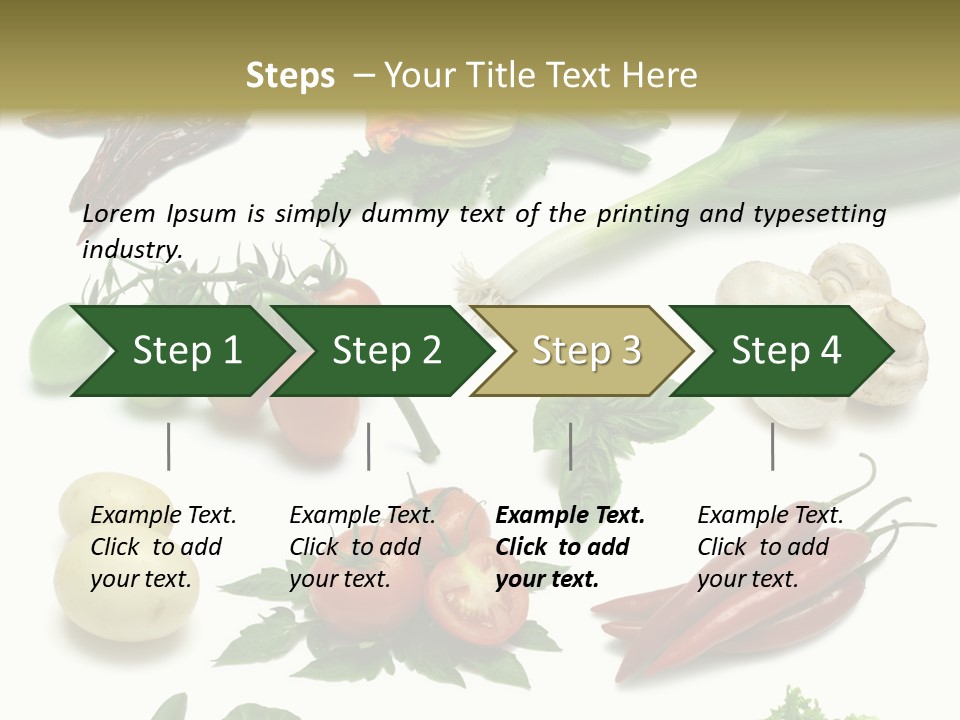 Steps – Your Title Text Here

Lorem Ipsum is simply dummy text of the printing and typesetting industry.

Step 1

Step 2

Step 3

Step 4

Example Text. Click to add your text.

Example Text. Click to add your text.

Example Text. Click to add your text.

Example Text. Click to add your text.